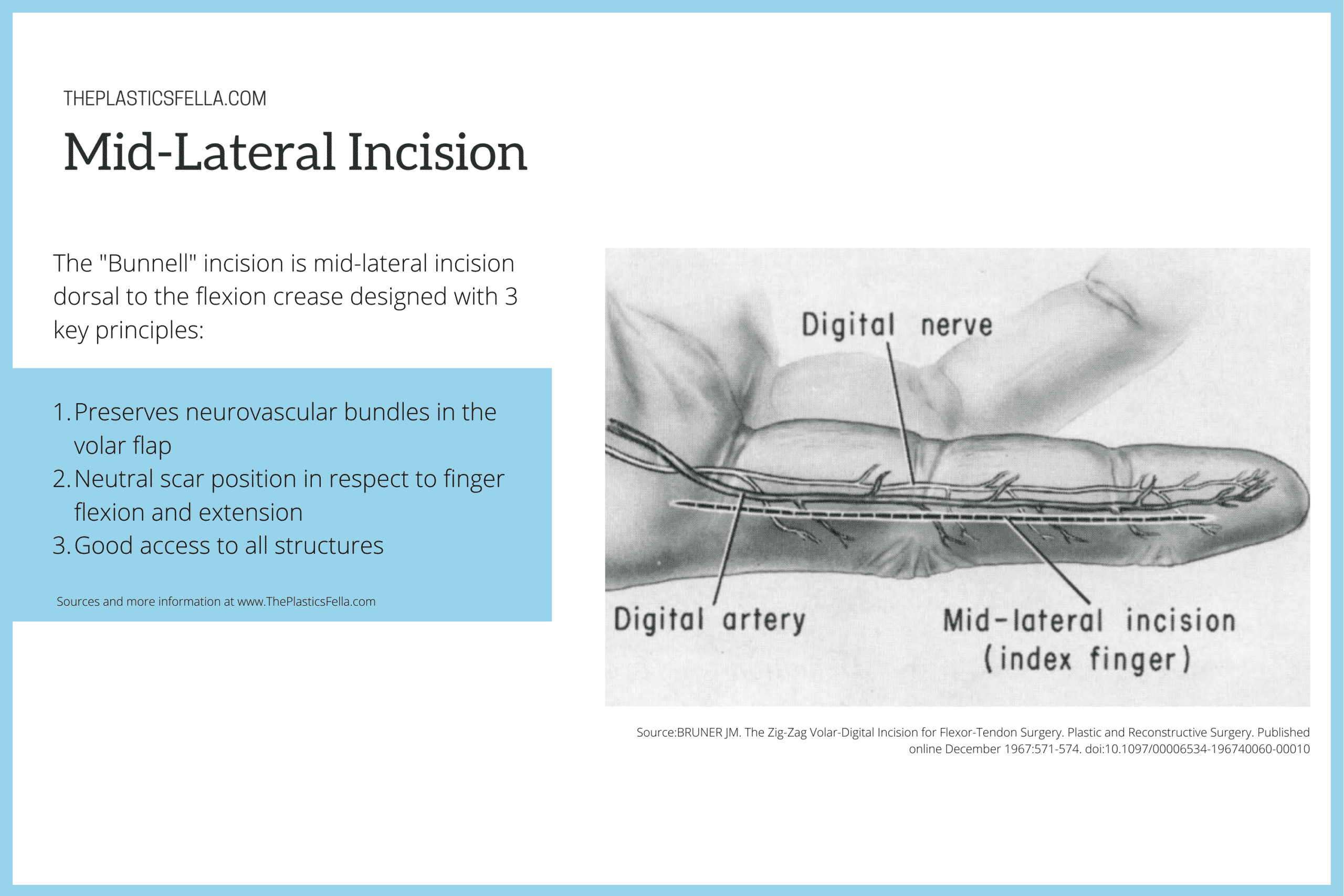 THEPLASTICSFELLA.COM

Mid-Lateral Incision

The "Bunnell" incision is mid-lateral incision dorsal to the flexion crease designed with 3 key principles:

1. Preserves neurovascular bundles in the volar flap
2. Neutral scar position in respect to finger flexion and extension
3. Good access to all structures

Sources and more information at www.ThePlasticsFella.com

Digital nerve

Digital artery

Mid-lateral incision (index finger)

Source:BRUNER JM. The Zig-Zag Volar-Digital Incision for Flexor-Tendon Surgery. Plastic and Reconstructive Surgery. Published online December 1967:571-574. doi:10.1097/00006534-196740060-00010